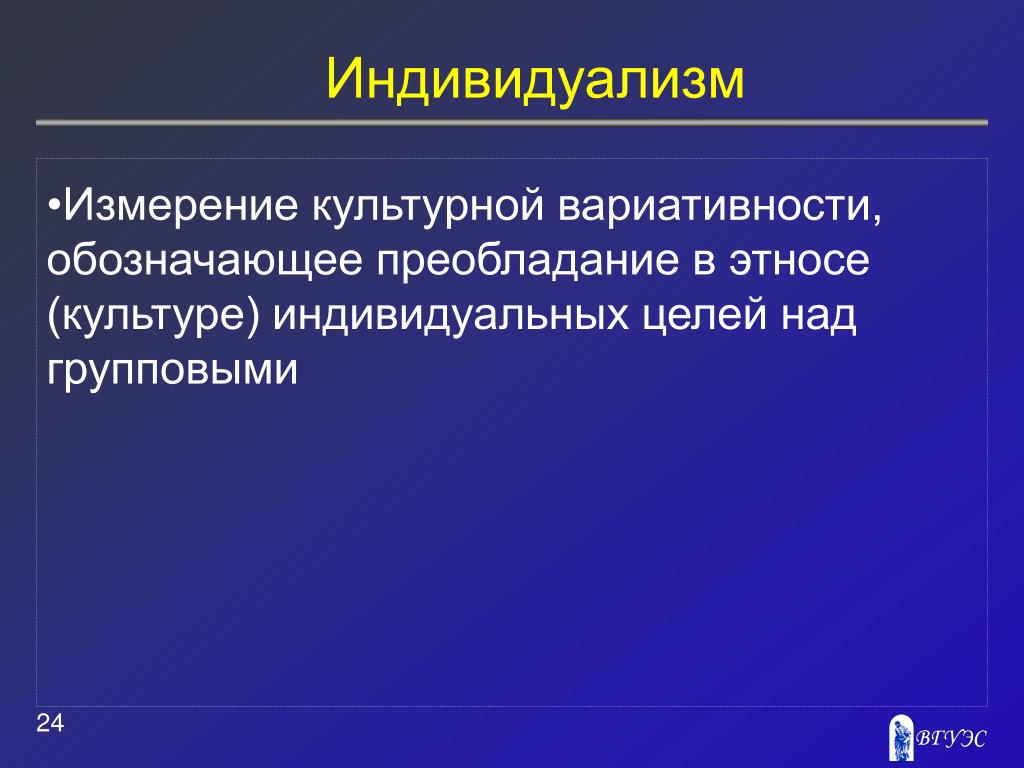 Индивидуализм

•Измерение культурной вариативности, обозначающее преобладание в этносе (культуре) индивидуальных целей над групповыми

24

ВГУЭС